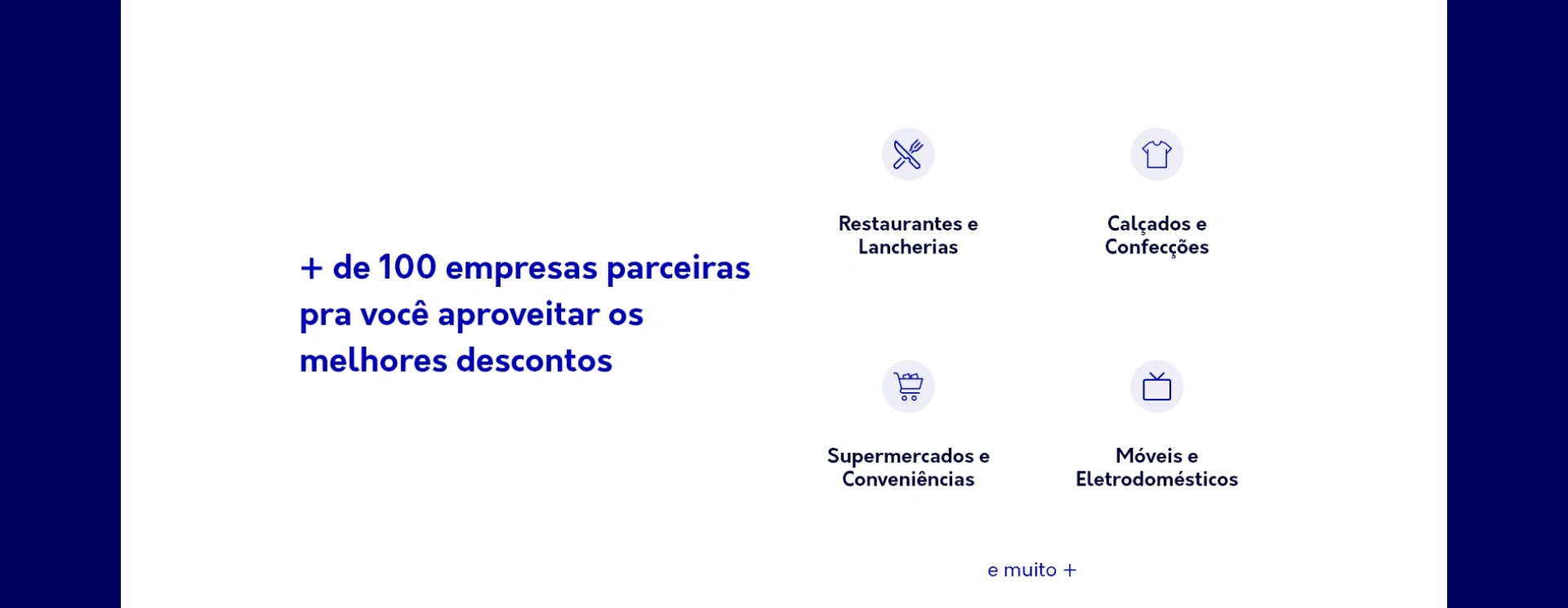 + de 100 empresas parceiras pra você aproveitar os melhores descontos

Restaurantes e Lancherias

Calçados e Confecções

Supermercados e Conveniências

Móveis e Eletrodomésticos

e muito +